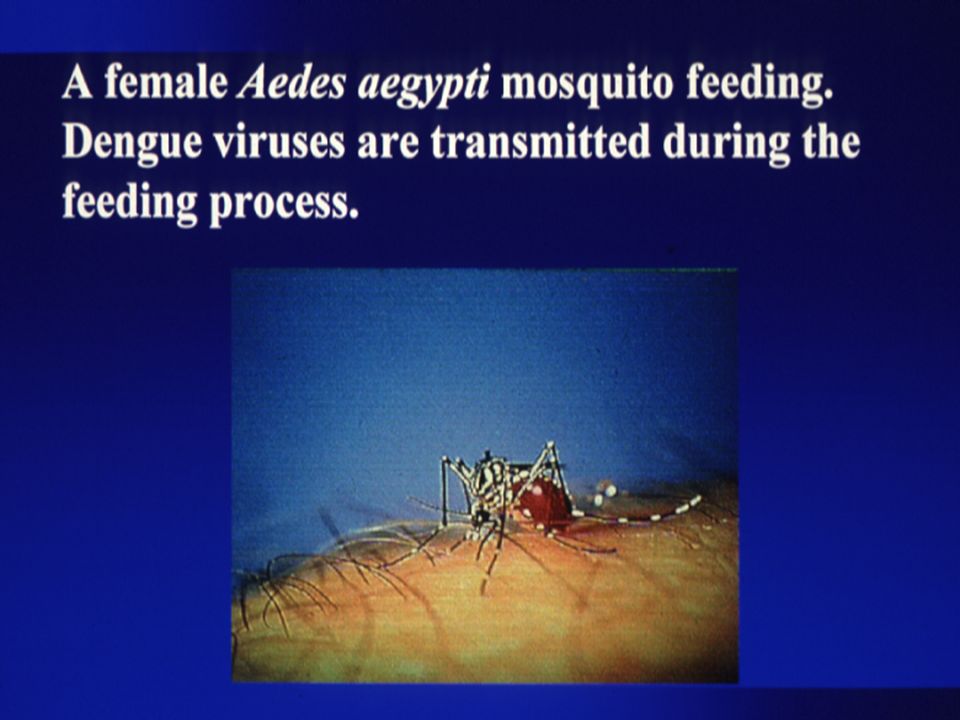 A female Aedes aegypti mosquito feeding. Dengue viruses are transmitted during the feeding process.